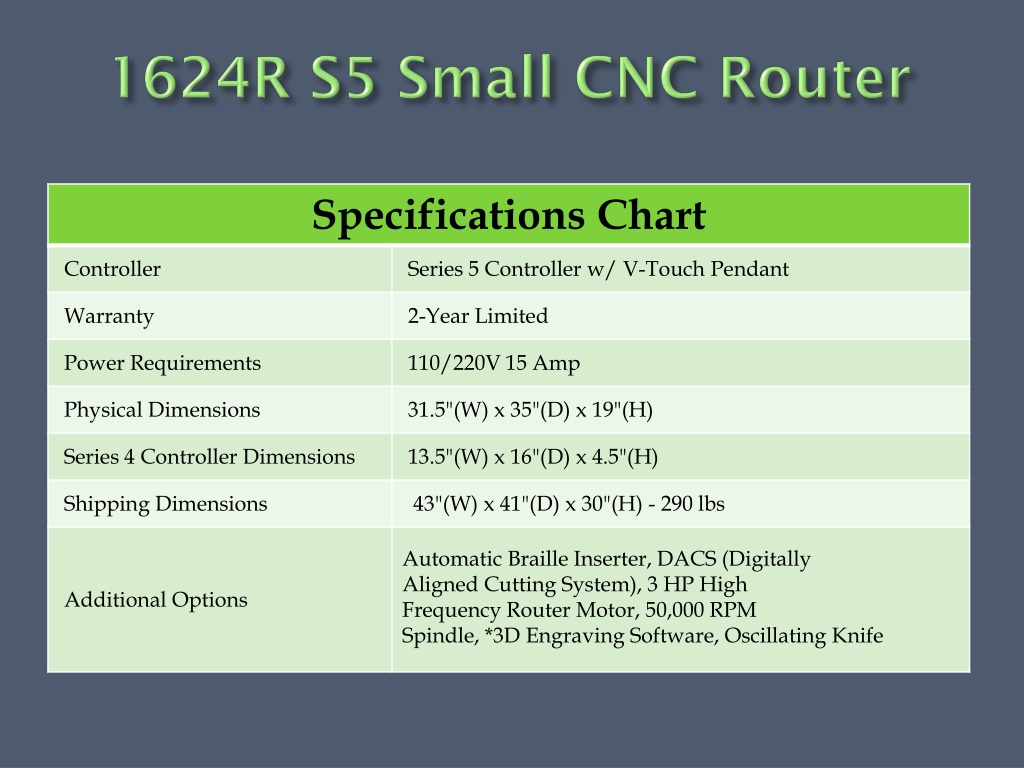 1624R S5 Small CNC Router

| Specifications Chart | |
|---|---|
| Controller | Series 5 Controller w/ V-Touch Pendant |
| Warranty | 2-Year Limited |
| Power Requirements | 110/220V 15 Amp |
| Physical Dimensions | 31.5"(W) x 35"(D) x 19"(H) |
| Series 4 Controller Dimensions | 13.5"(W) x 16"(D) x 4.5"(H) |
| Shipping Dimensions | 43"(W) x 41"(D) x 30"(H) - 290 lbs |
| Additional Options | Automatic Braille Inserter, DACS (Digitally Aligned Cutting System), 3 HP High Frequency Router Motor, 50,000 RPM Spindle, *3D Engraving Software, Oscillating Knife |